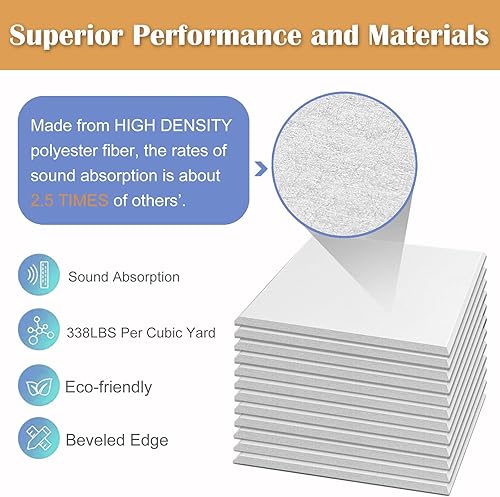 Superior Performance and Materials

Made from HIGH DENSITY polyester fiber, the rates of sound absorption is about 2.5 TIMES of others'.

Sound Absorption

338LBS Per Cubic Yard

Eco-friendly

Beveled Edge